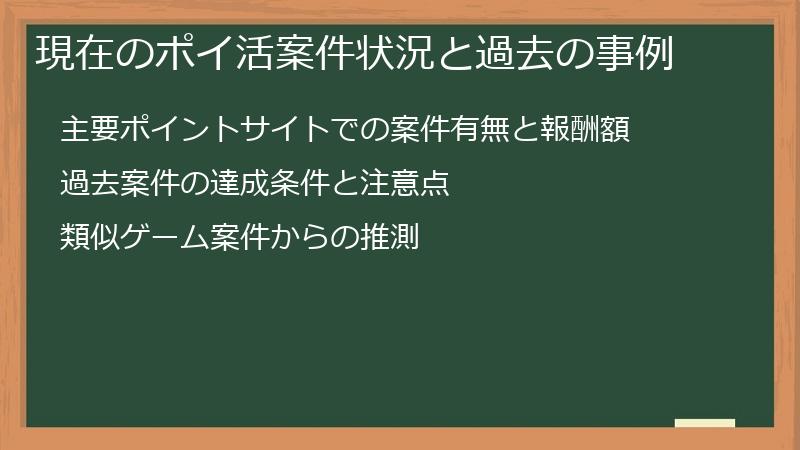 現在のポイ活案件状況と過去の事例

主要ポイントサイトでの案件有無と報酬額

過去案件の達成条件と注意点

類似ゲーム案件からの推測